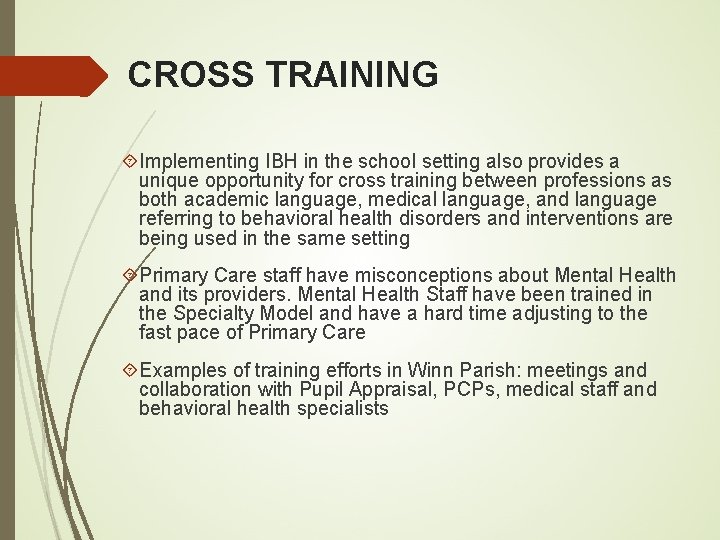 CROSS TRAINING

Implementing IBH in the school setting also provides a unique opportunity for cross training between professions as both academic language, medical language, and language referring to behavioral health disorders and interventions are being used in the same setting

Primary Care staff have misconceptions about Mental Health and its providers. Mental Health Staff have been trained in the Specialty Model and have a hard time adjusting to the fast pace of Primary Care

Examples of training efforts in Winn Parish: meetings and collaboration with Pupil Appraisal, PCPs, medical staff and behavioral health specialists